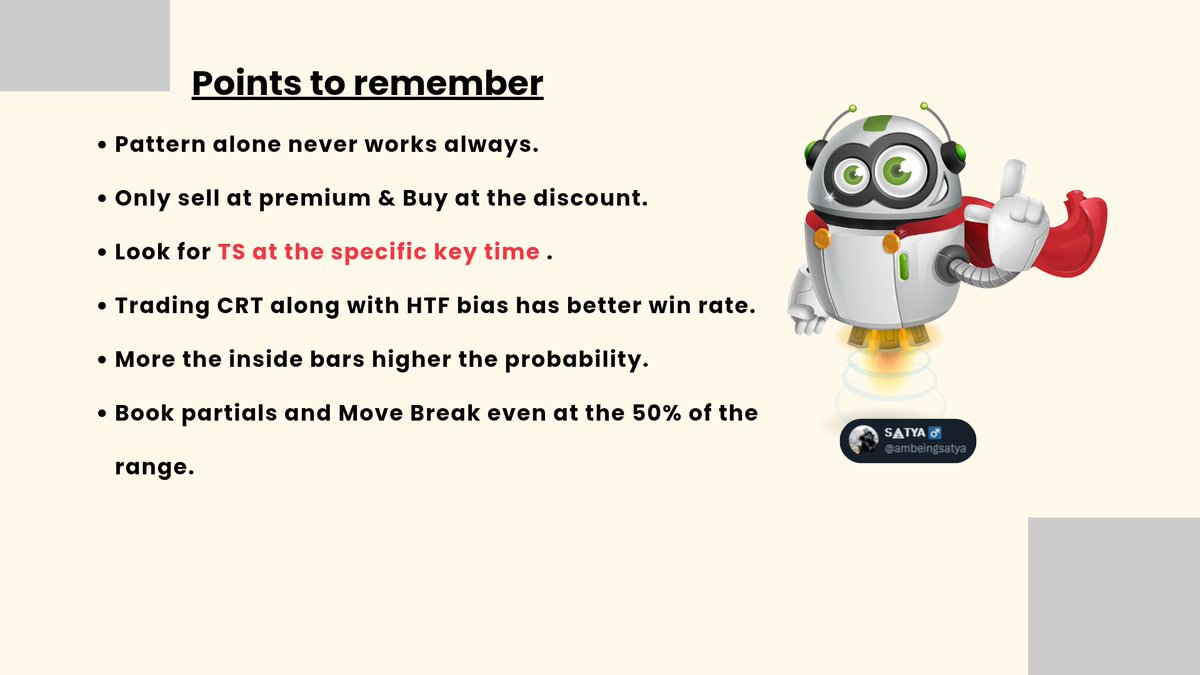 Points to remember

• Pattern alone never works always.

• Only sell at premium & Buy at the discount.

• Look for TS at the specific key time .

• Trading CRT along with HTF bias has better win rate.

• More the inside bars higher the probability.

• Book partials and Move Break even at the 50% of the range.

SATYA ♂
@ambeingsatya